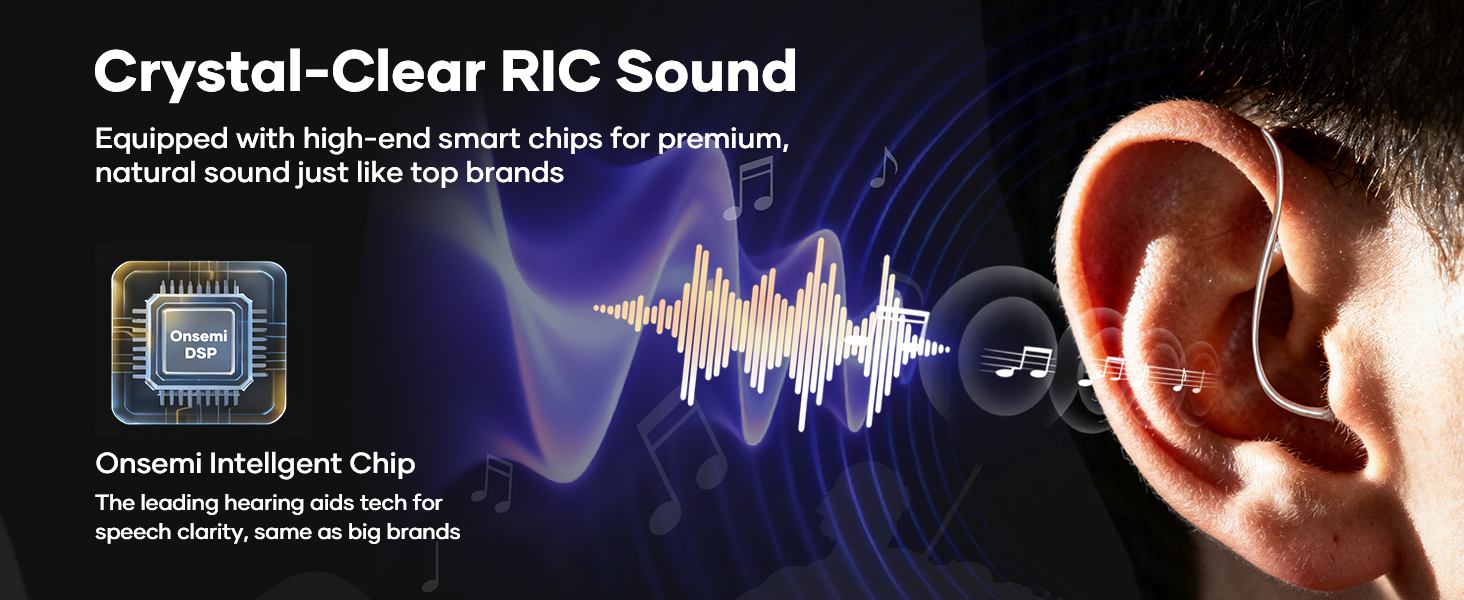 Crystal-Clear RIC Sound

Equipped with high-end smart chips for premium, natural sound just like top brands

Onsemi DSP

Onsemi Intellgent Chip

The leading hearing aids tech for speech clarity, same as big brands